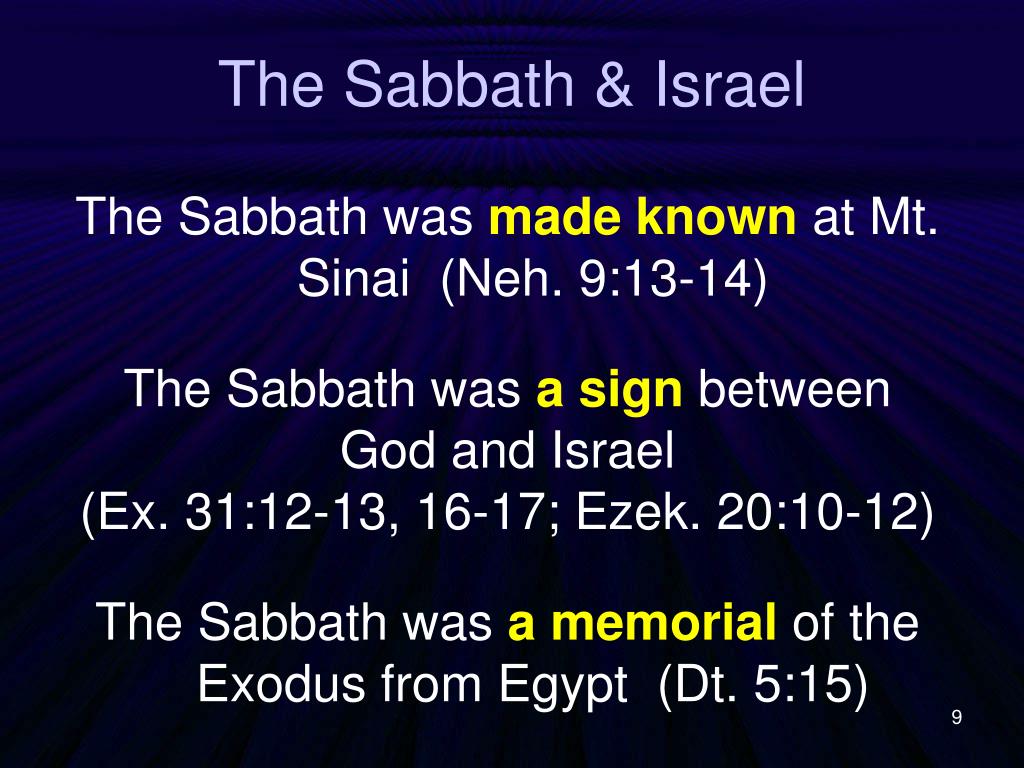 The Sabbath & Israel

The Sabbath was made known at Mt. Sinai (Neh. 9:13-14)

The Sabbath was a sign between God and Israel
(Ex. 31:12-13, 16-17; Ezek. 20:10-12)

The Sabbath was a memorial of the Exodus from Egypt (Dt. 5:15)

9